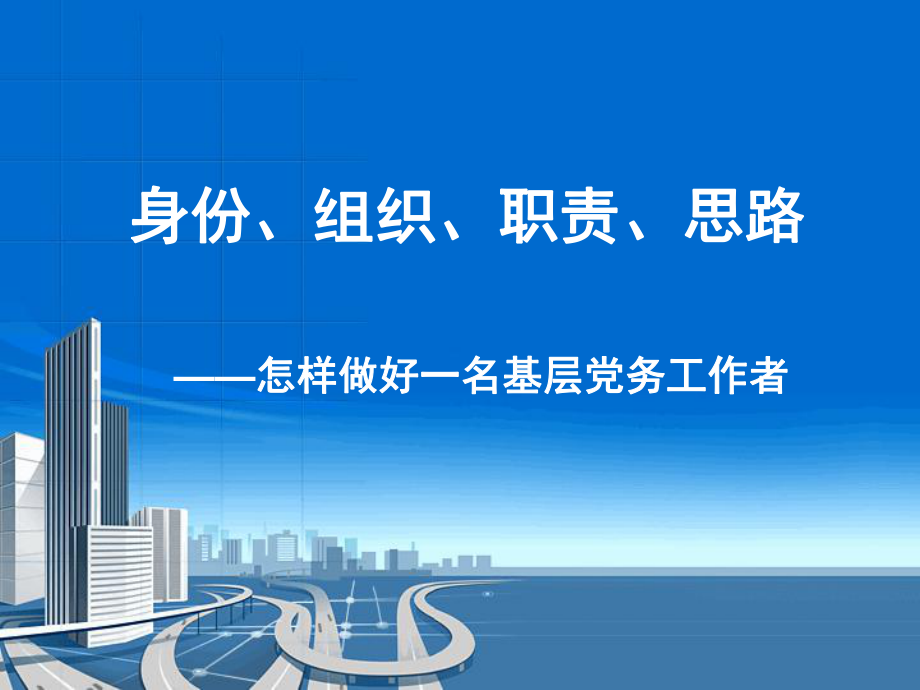 身份、组织、职责、思路

——怎样做好一名基层党务工作者